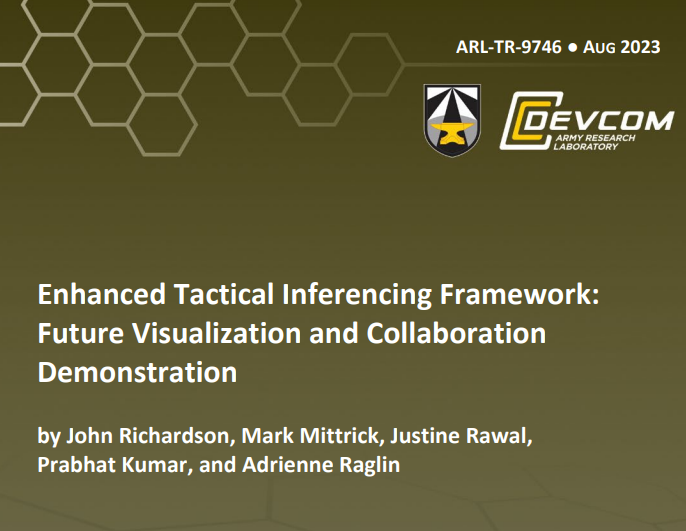 ARL-TR-9746 ● AUG 2023

DEVCOM
ARMY RESEARCH LABORATORY

Enhanced Tactical Inferencing Framework: Future Visualization and Collaboration Demonstration

by John Richardson, Mark Mittrick, Justine Rawal, Prabhat Kumar, and Adrienne Raglin